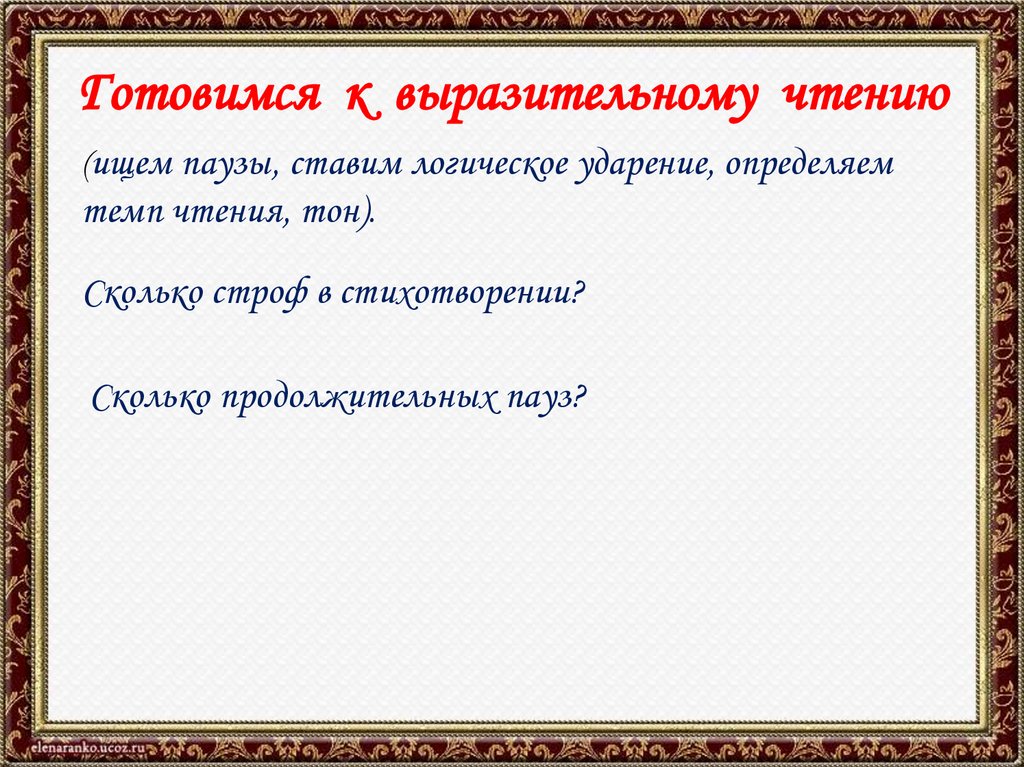 Готовимся к выразительному чтению

(ищем паузы, ставим логическое ударение, определяем темп чтения, тон).

Сколько строф в стихотворении?

Сколько продолжительных пауз?

elenaranko.ucoz.ru